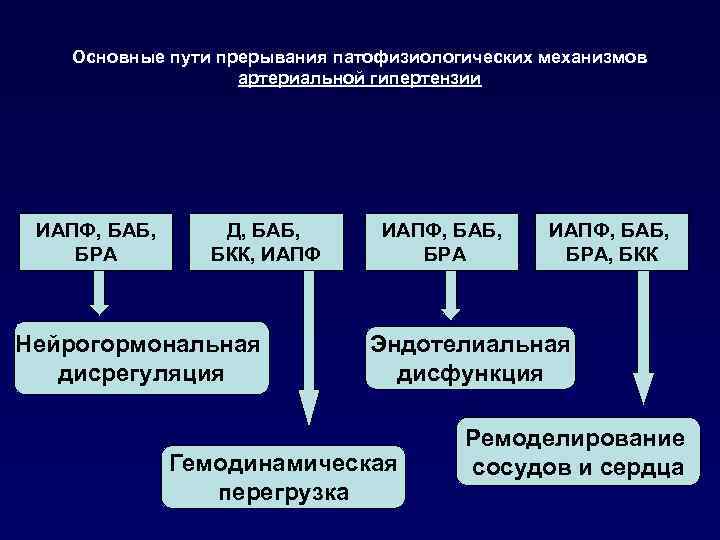 Основные пути прерывания патофизиологических механизмов артериальной гипертензии

ИАПФ, БАБ, БРА

Д, БАБ, БКК, ИАПФ

ИАПФ, БАБ, БРА

ИАПФ, БАБ, БРА, БКК

Нейрогормональная дисрегуляция

Эндотелиальная дисфункция

Гемодинамическая перегрузка

Ремоделирование сосудов и сердца